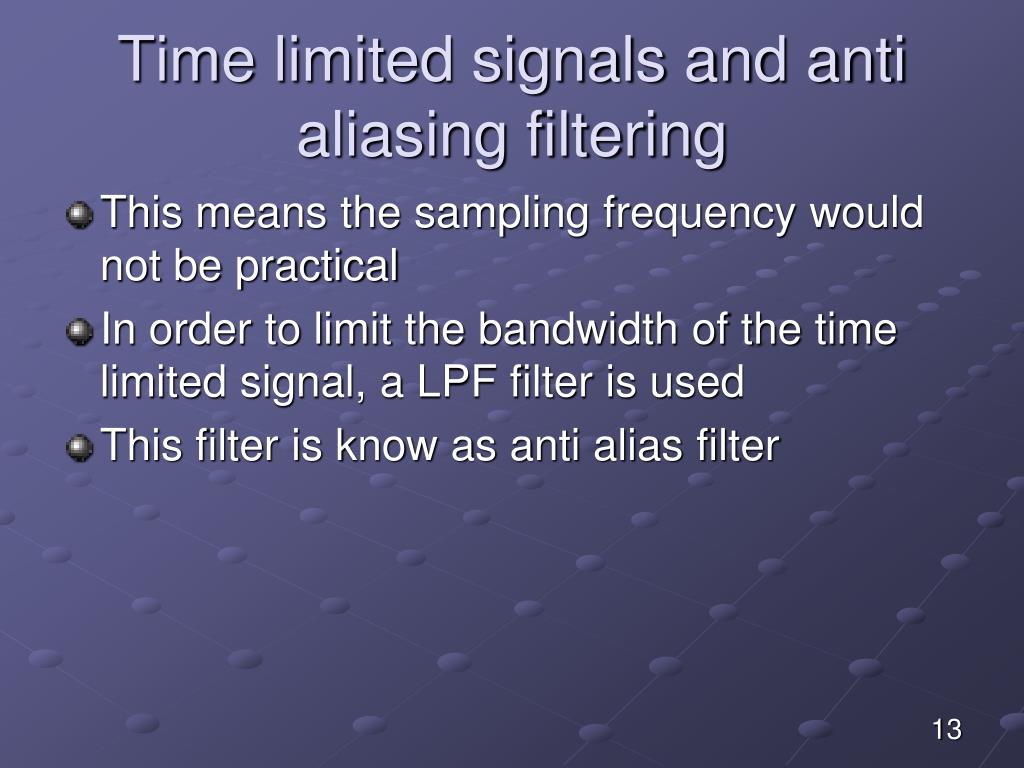 Time limited signals and anti aliasing filtering

This means the sampling frequency would not be practical

In order to limit the bandwidth of the time limited signal, a LPF filter is used

This filter is know as anti alias filter

13